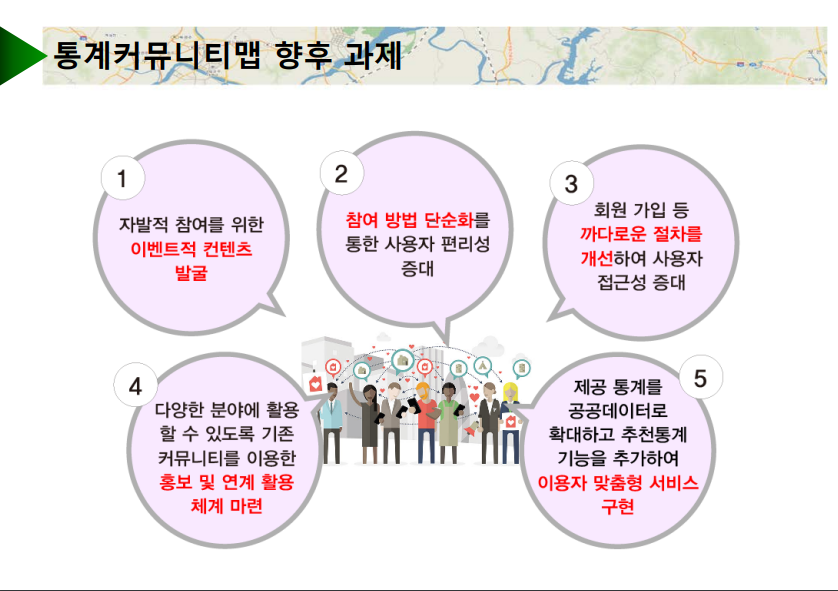 통계커뮤니티맵 향후 과제

1
자발적 참여를 위한 이벤트적 컨텐츠 발굴

2
참여 방법 단순화를 통한 사용자 편리성 증대

3
회원 가입 등 까다로운 절차를 개선하여 사용자 접근성 증대

4
다양한 분야에 활용 할 수 있도록 기존 커뮤니티를 이용한 홍보 및 연계 활용 체계 마련

5
제공 통계를 공공데이터로 확대하고 추천통계 기능을 추가하여 이용자 맞춤형 서비스 구현